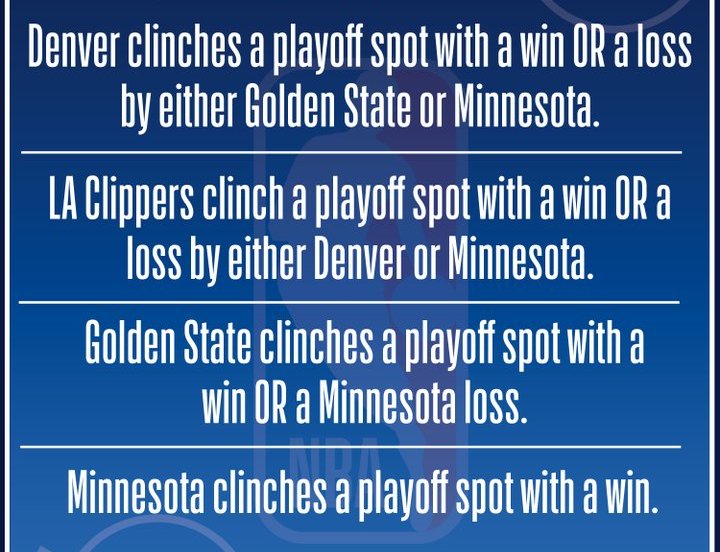 Denver clinches a playoff spot with a win OR a loss by either Golden State or Minnesota.

LA Clippers clinch a playoff spot with a win OR a loss by either Denver or Minnesota.

Golden State clinches a playoff spot with a win OR a Minnesota loss.

Minnesota clinches a playoff spot with a win.

NBA